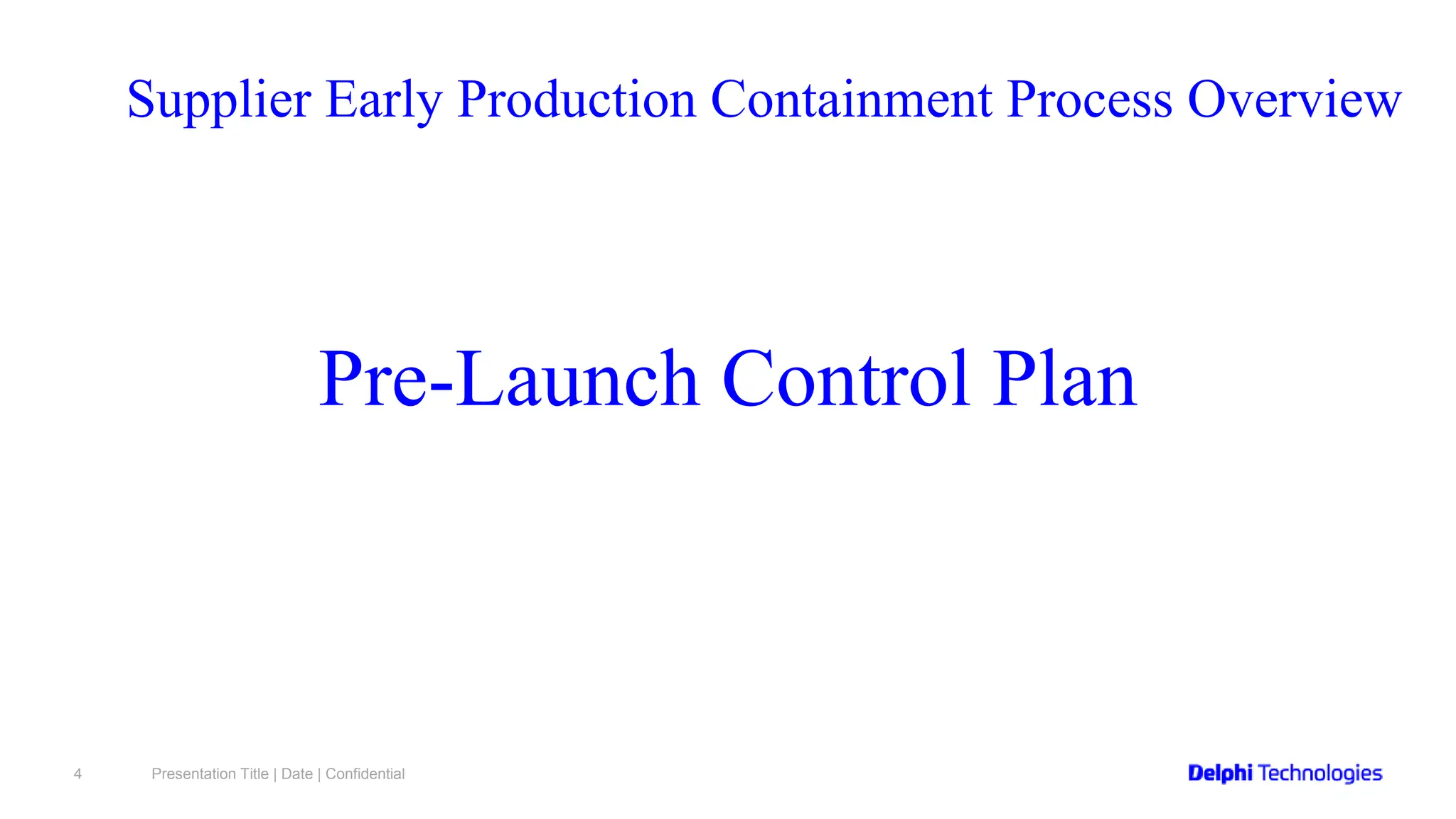 Supplier Early Production Containment Process Overview

Pre-Launch Control Plan

4 Presentation Title | Date | Confidential

Delphi Technologies